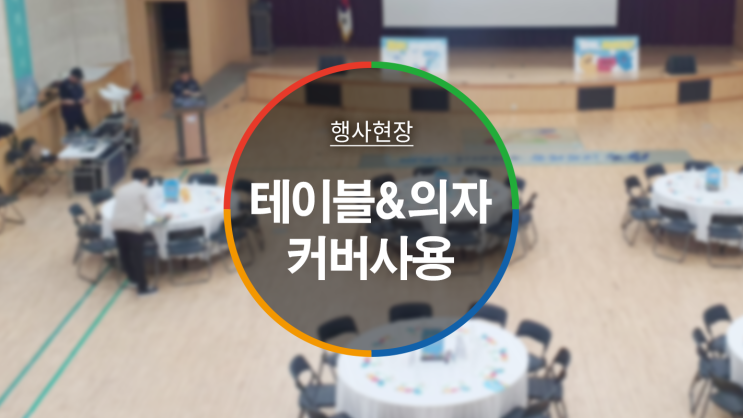 행사현장

테이블&의자
커버사용